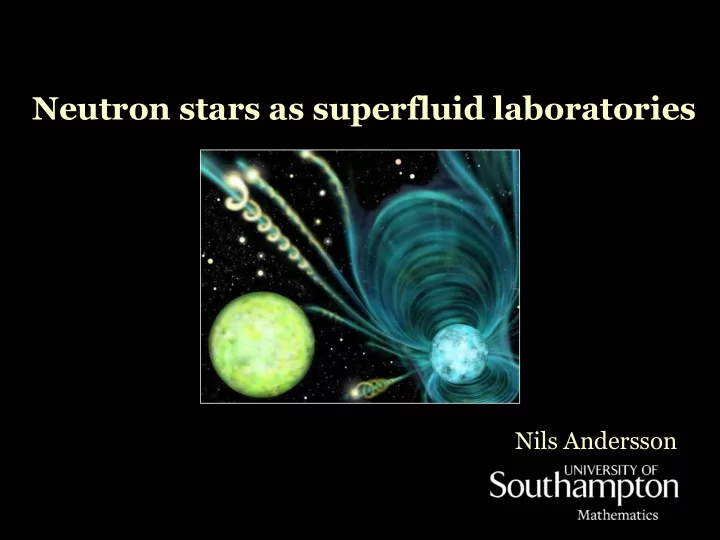 Neutron stars as superfluid laboratories

Nils Andersson

UNIVERSITY OF
Southampton
Mathematics